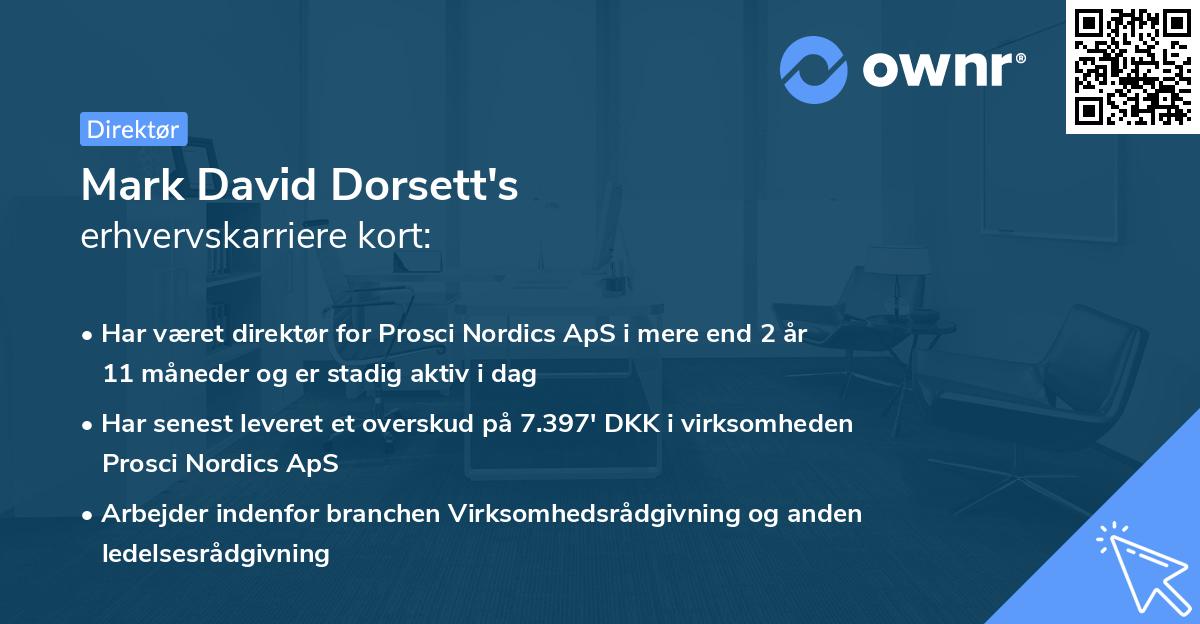 ownr®

Direktør

Mark David Dorsett's
erhvervskarriere kort:

• Har været direktør for Prosci Nordics ApS i mere end 2 år 11 måneder og er stadig aktiv i dag

• Har senest leveret et overskud på 7.397' DKK i virksomheden Prosci Nordics ApS

• Arbejder indenfor branchen Virksomhedsrådgivning og anden ledelsesrådgivning